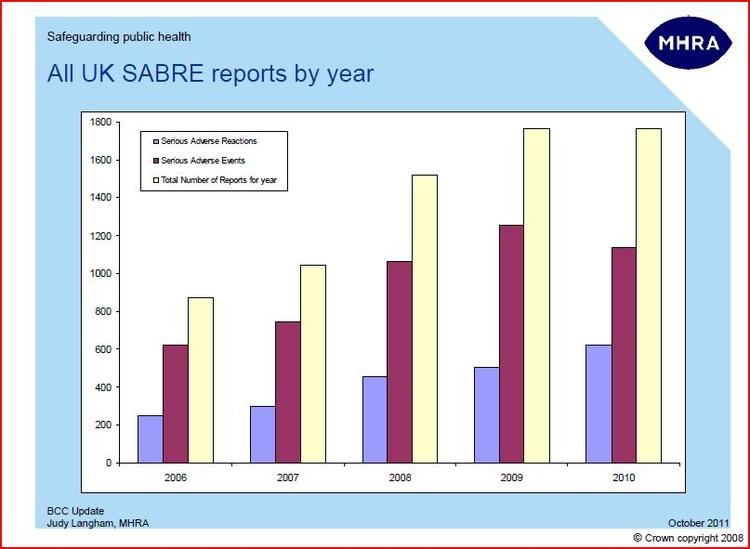 Safeguarding public health

MHRA

All UK SABRE reports by year

Serious Adverse Reactions
Serious Adverse Events
Total Number of Reports for year

1800
1600
1400
1200
1000
800
600
400
200
0

2006
2007
2008
2009
2010

BCC Update
Judy Langham, MHRA

October 2011

© Crown copyright 2008